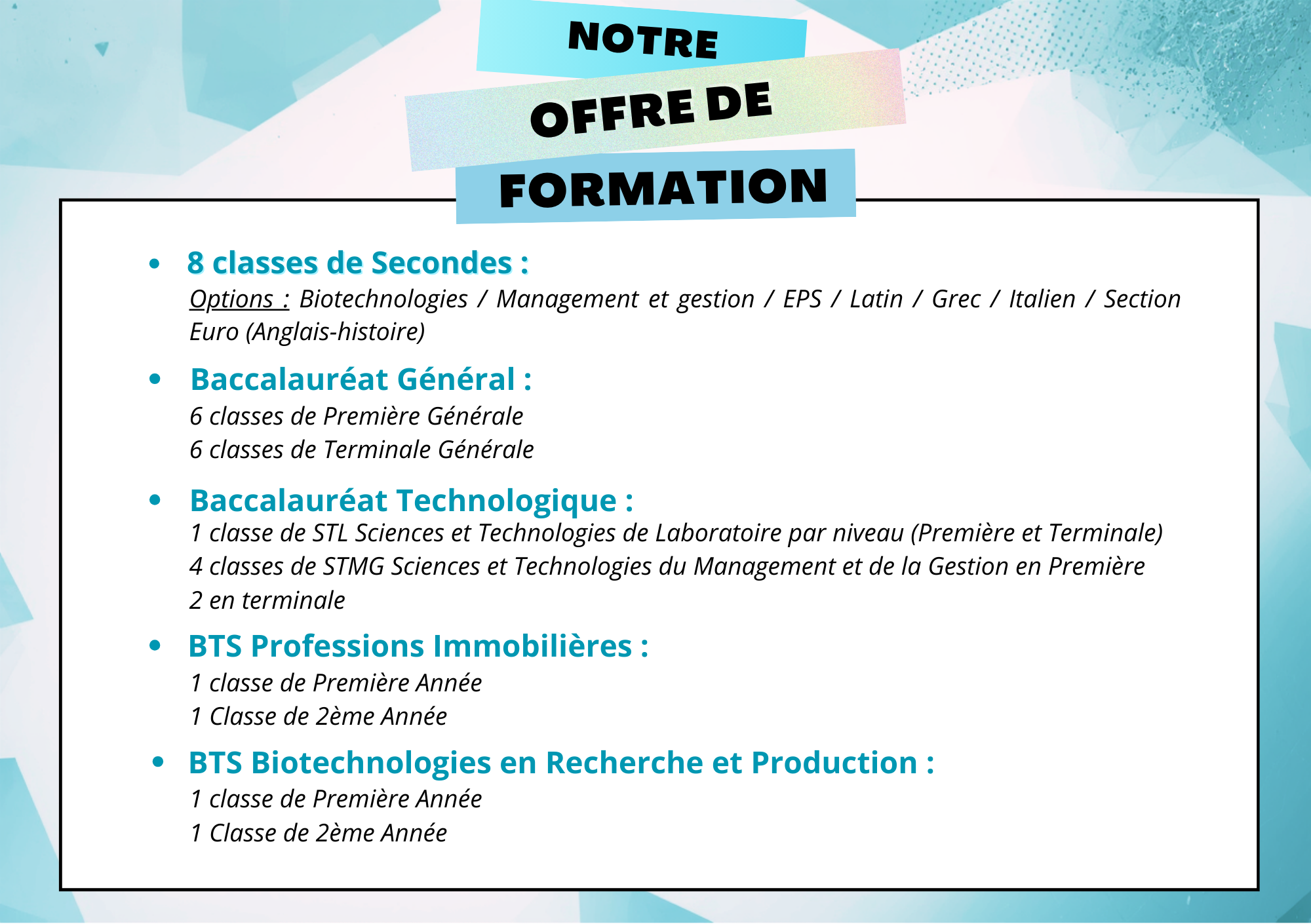 NOTRE
OFFRE DE
FORMATION

• 8 classes de Secondes :
Options : Biotechnologies / Management et gestion / EPS / Latin / Grec / Italien / Section Euro (Anglais-histoire)

• Baccalauréat Général :
6 classes de Première Générale
6 classes de Terminale Générale

• Baccalauréat Technologique :
1 classe de STL Sciences et Technologies de Laboratoire par niveau (Première et Terminale)
4 classes de STMG Sciences et Technologies du Management et de la Gestion en Première
2 en terminale

• BTS Professions Immobilières :
1 classe de Première Année
1 Classe de 2ème Année

• BTS Biotechnologies en Recherche et Production :
1 classe de Première Année
1 Classe de 2ème Année